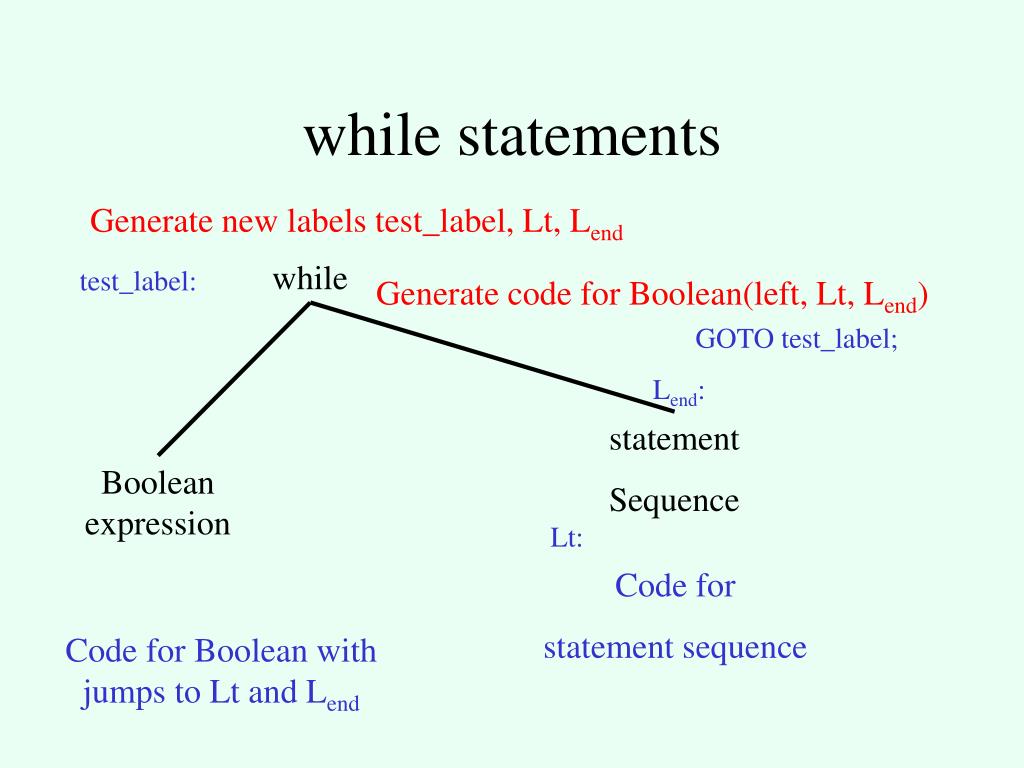 while statements

Generate new labels test_label, Lt, $L_{end}$

test_label:

while

Generate code for Boolean(left, Lt, $L_{end}$)

GOTO test_label;

$L_{end}$:

statement

Sequence

Boolean expression

Lt:

Code for

statement sequence

Code for Boolean with jumps to Lt and $L_{end}$